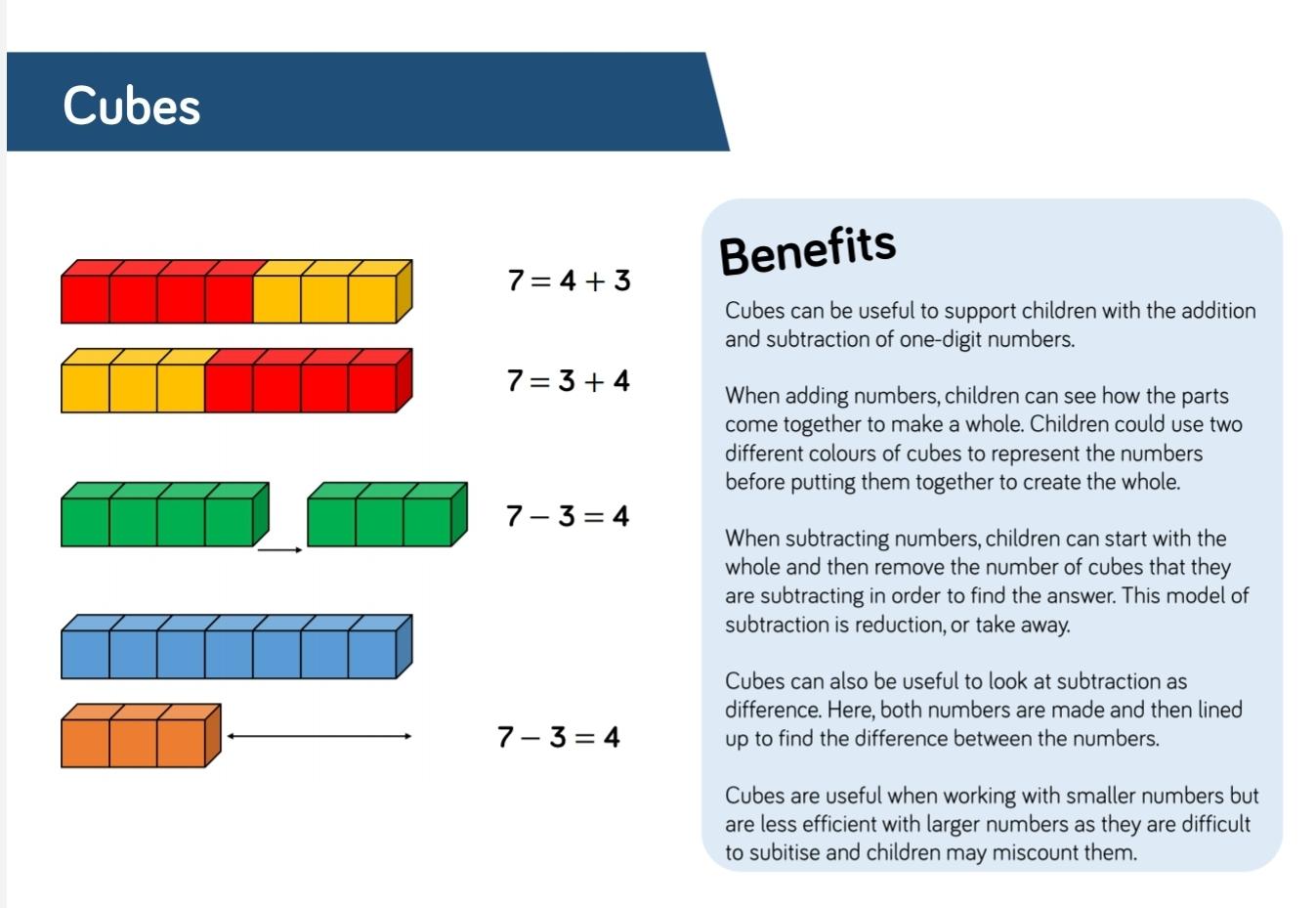 Cubes

$7 = 4 + 3$

$7 = 3 + 4$

$7 - 3 = 4$

$7 - 3 = 4$

Benefits

Cubes can be useful to support children with the addition and subtraction of one-digit numbers.

When adding numbers, children can see how the parts come together to make a whole. Children could use two different colours of cubes to represent the numbers before putting them together to create the whole.

When subtracting numbers, children can start with the whole and then remove the number of cubes that they are subtracting in order to find the answer. This model of subtraction is reduction, or take away.

Cubes can also be useful to look at subtraction as difference. Here, both numbers are made and then lined up to find the difference between the numbers.

Cubes are useful when working with smaller numbers but are less efficient with larger numbers as they are difficult to subitise and children may miscount them.